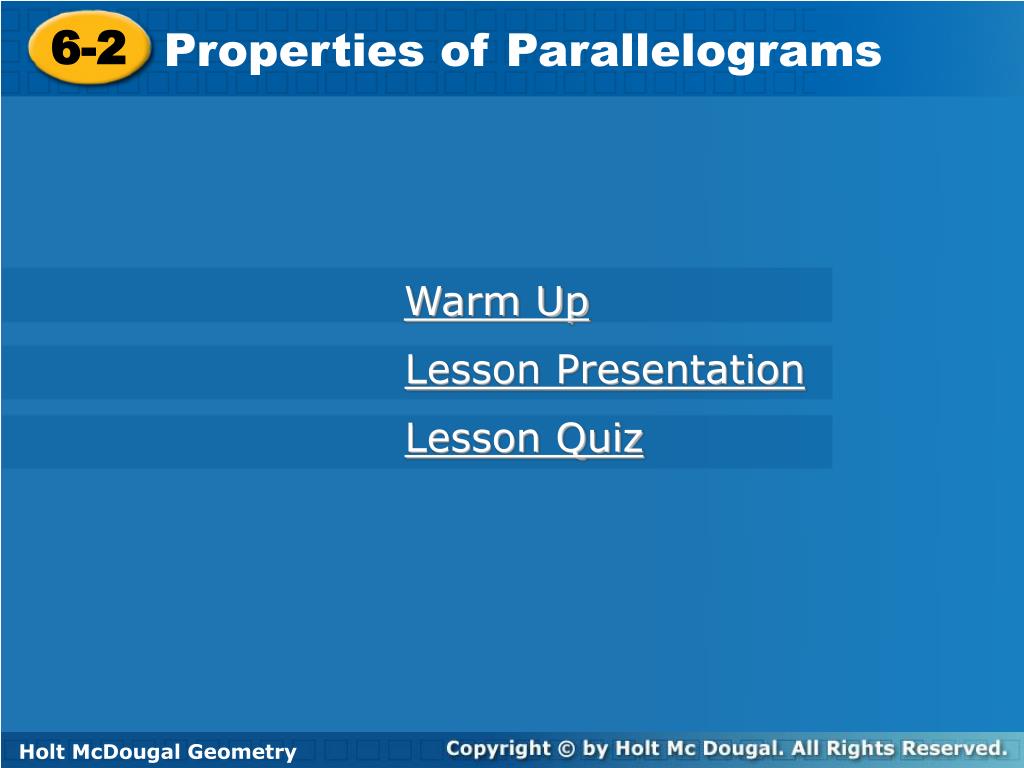 6-2 Properties of Parallelograms

Warm Up

Lesson Presentation

Lesson Quiz

Holt McDougal Geometry

Copyright © by Holt Mc Dougal. All Rights Reserved.